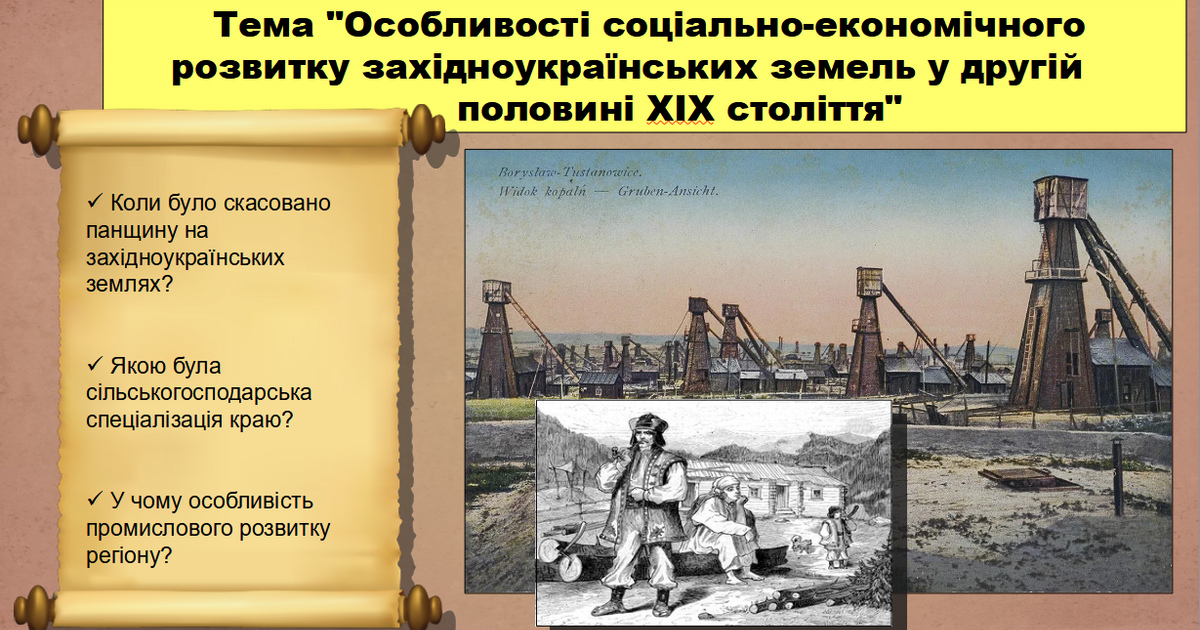 Тема "Особливості соціально-економічного розвитку західноукраїнських земель у другій половині XIX століття"

✓ Коли було скасовано панщину на західноукраїнських землях?

✓ Якою була сільськогосподарська спеціалізація краю?

✓ У чому особливість промислового розвитку регіону?

Borysław-Tustanowice.
Widok kopalń — Gruben-Ansicht.